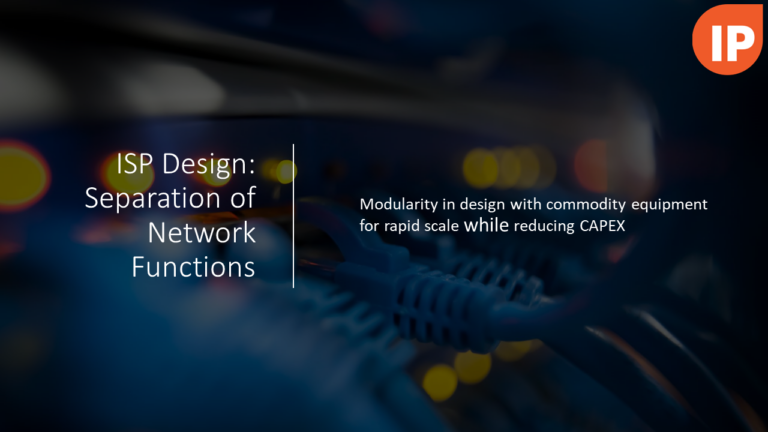 IP

ISP Design: Separation of Network Functions

Modularity in design with commodity equipment for rapid scale while reducing CAPEX